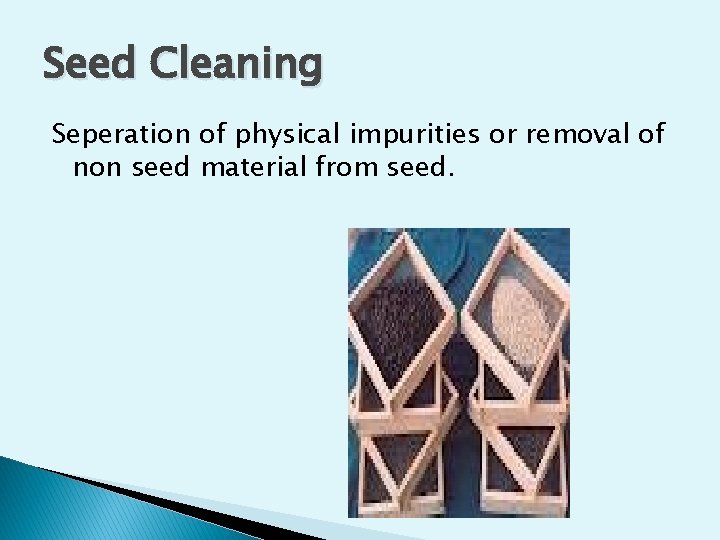 Seed Cleaning

Seperation of physical impurities or removal of non seed material from seed.